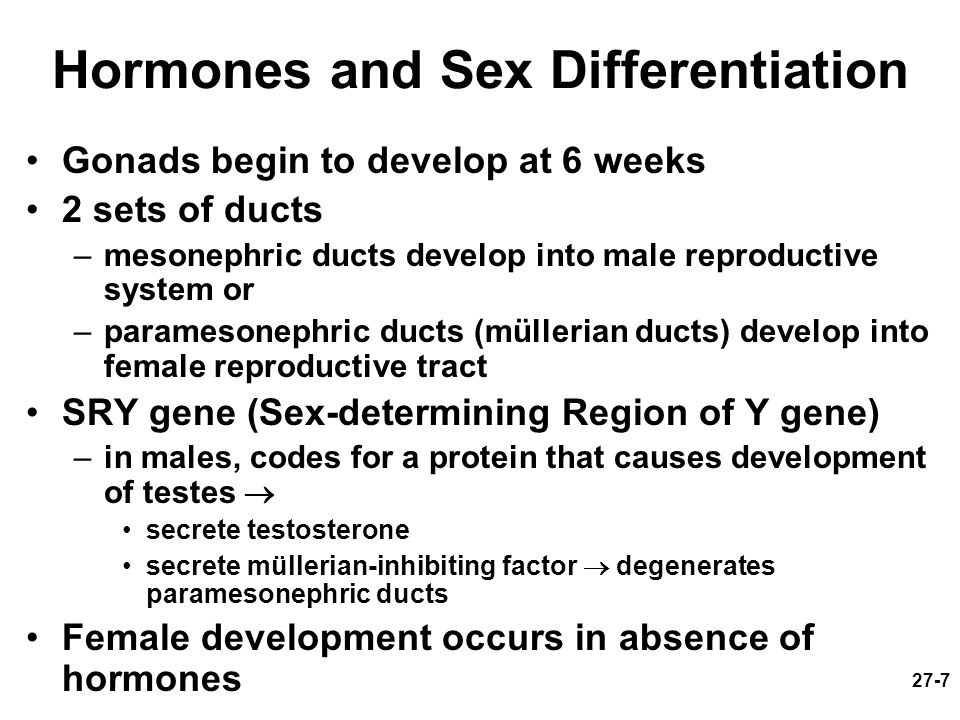 Hormones and Sex Differentiation

• Gonads begin to develop at 6 weeks
• 2 sets of ducts
– mesonephric ducts develop into male reproductive system or
– paramesonephric ducts (müllerian ducts) develop into female reproductive tract
• SRY gene (Sex-determining Region of Y gene)
– in males, codes for a protein that causes development of testes $\rightarrow$
• secrete testosterone
• secrete müllerian-inhibiting factor $\rightarrow$ degenerates paramesonephric ducts
• Female development occurs in absence of hormones

27-7